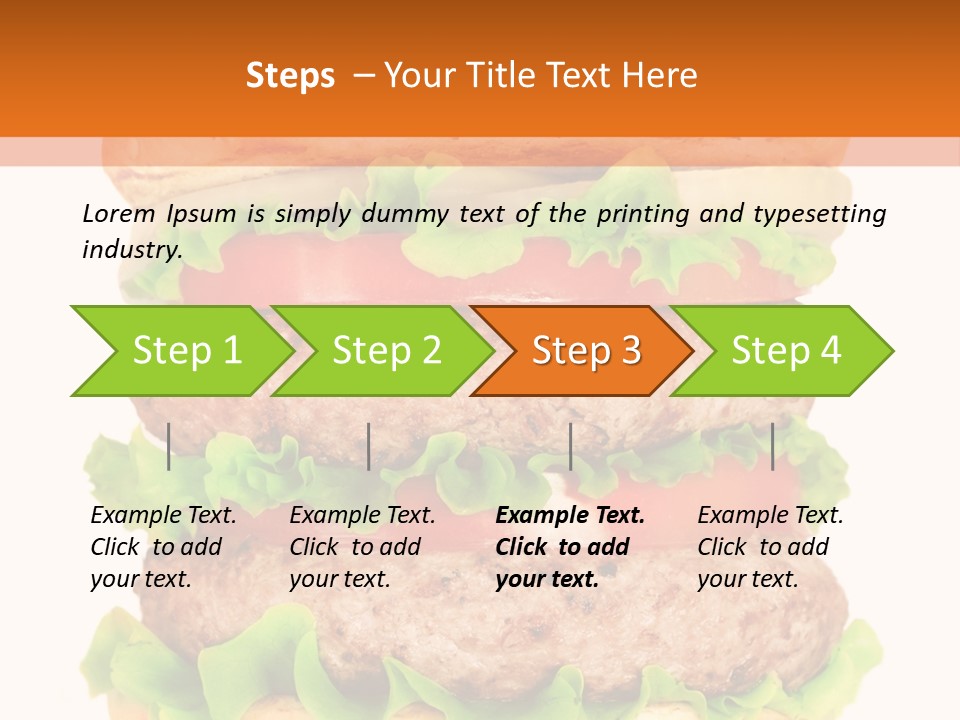 Steps – Your Title Text Here

Lorem Ipsum is simply dummy text of the printing and typesetting industry.

Step 1

Step 2

Step 3

Step 4

Example Text. Click to add your text.

Example Text. Click to add your text.

Example Text. Click to add your text.

Example Text. Click to add your text.